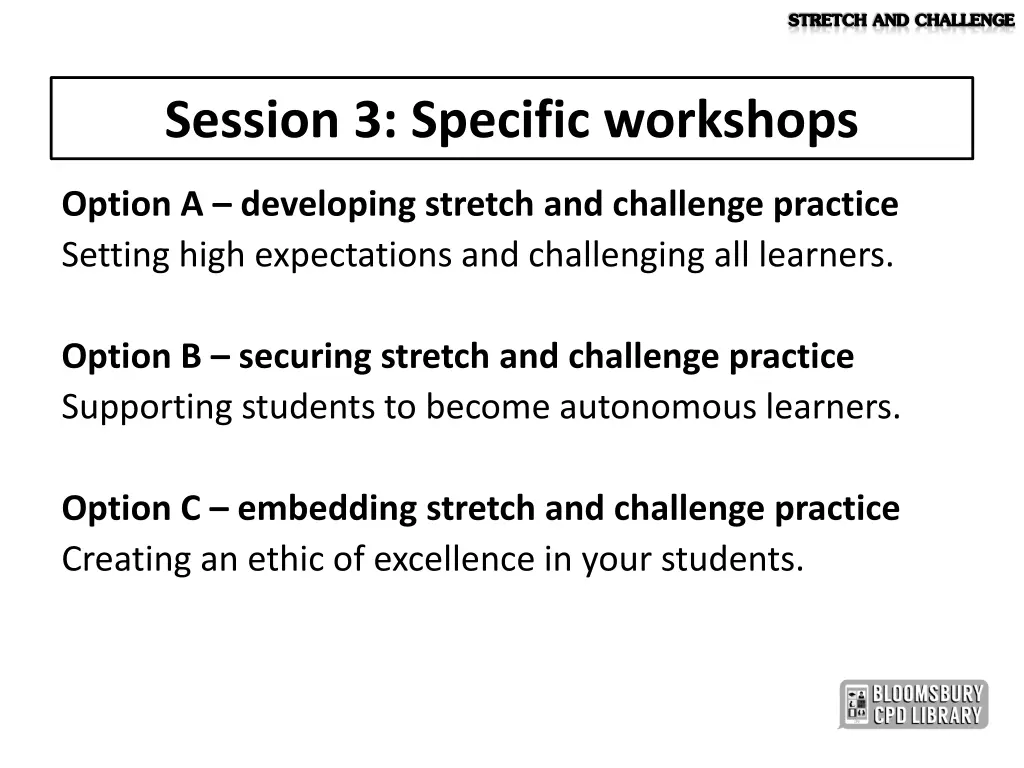 STRETCH AND CHALLENGE

Session 3: Specific workshops

Option A – developing stretch and challenge practice
Setting high expectations and challenging all learners.

Option B – securing stretch and challenge practice
Supporting students to become autonomous learners.

Option C – embedding stretch and challenge practice
Creating an ethic of excellence in your students.

BLOOMSBURY CPD LIBRARY